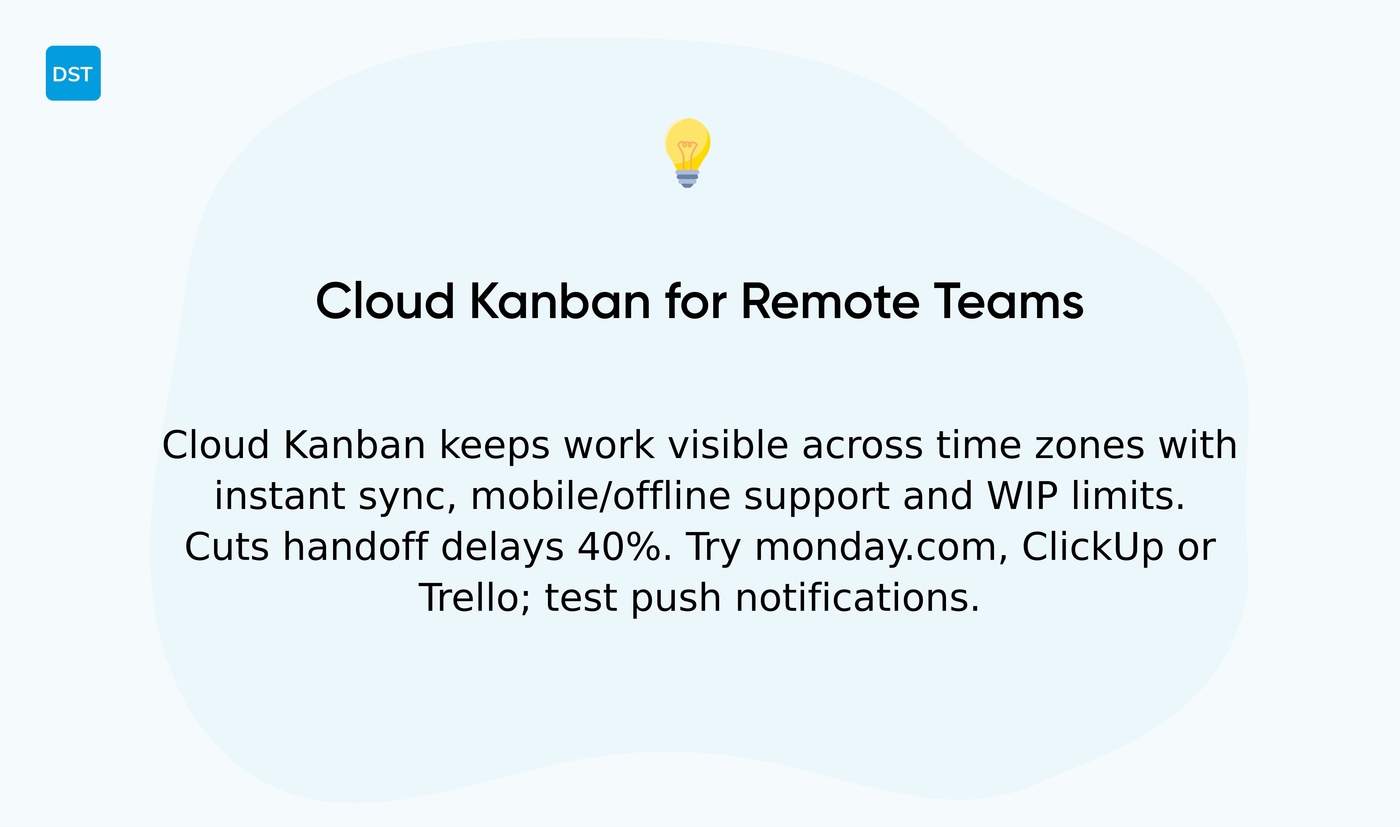 DST

Cloud Kanban for Remote Teams

Cloud Kanban keeps work visible across time zones with instant sync, mobile/offline support and WIP limits. Cuts handoff delays 40%. Try monday.com, ClickUp or Trello; test push notifications.